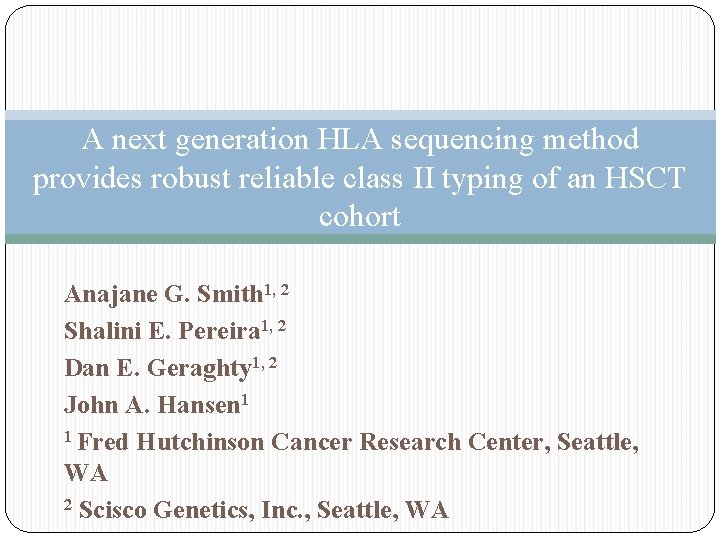 A next generation HLA sequencing method provides robust reliable class II typing of an HSCT cohort

Anajane G. Smith$^{1, 2}$
Shalini E. Pereira$^{1, 2}$
Dan E. Geraghty$^{1, 2}$
John A. Hansen$^{1}$
$^{1}$ Fred Hutchinson Cancer Research Center, Seattle, WA
$^{2}$ Scisco Genetics, Inc., Seattle, WA